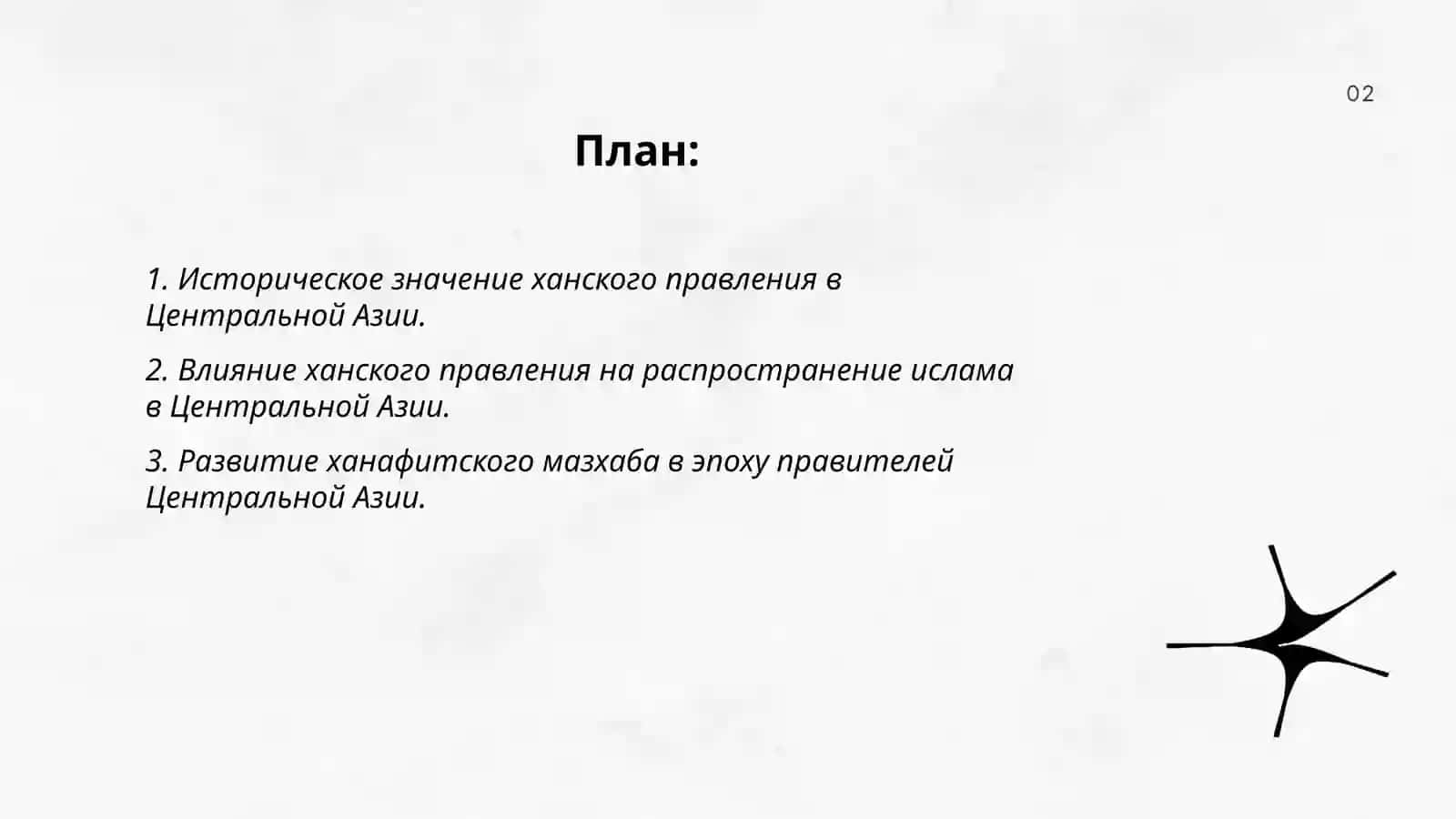 02

План:

1. Историческое значение ханского правления в Центральной Азии.

2. Влияние ханского правления на распространение ислама в Центральной Азии.

3. Развитие ханафитского мазхаба в эпоху правителей Центральной Азии.